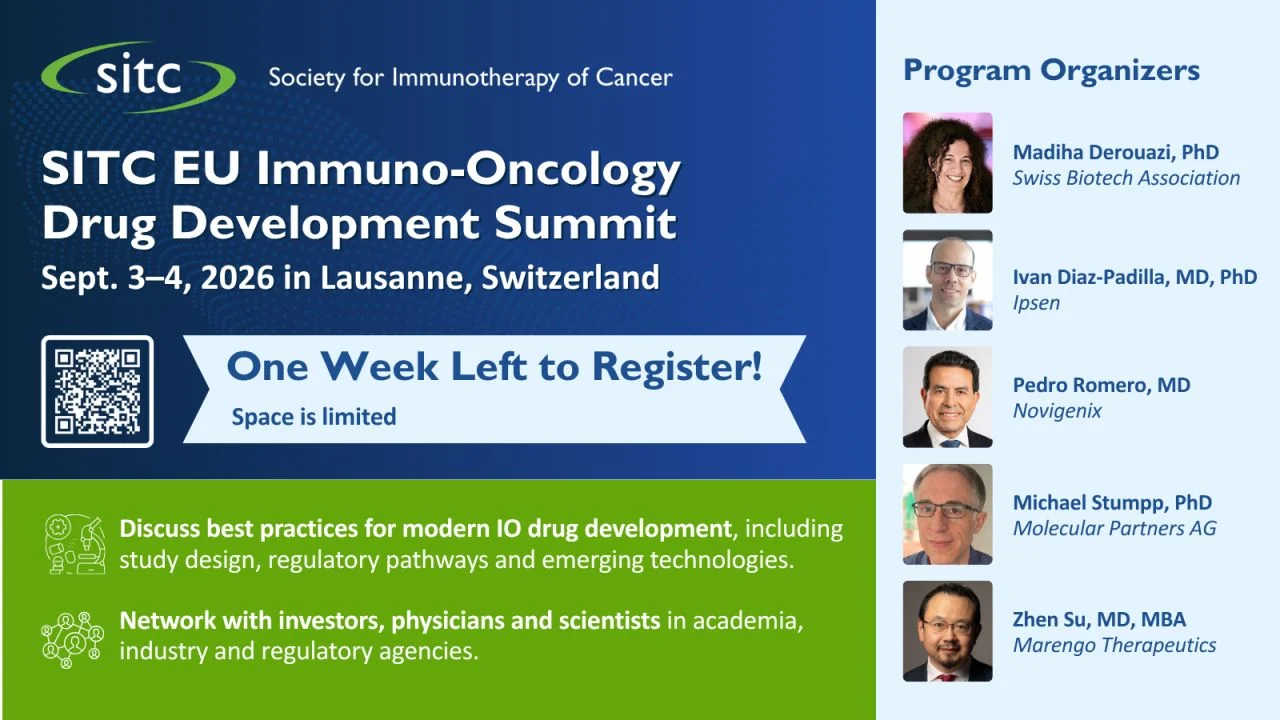 sitc Society for Immunotherapy of Cancer

SITC EU Immuno-Oncology Drug Development Summit

Sept. 3–4, 2026 in Lausanne, Switzerland

One Week Left to Register!

Space is limited

Discuss best practices for modern IO drug development, including study design, regulatory pathways and emerging technologies.

Network with investors, physicians and scientists in academia, industry and regulatory agencies.

Program Organizers

Madiha Derouazi, PhD
Swiss Biotech Association

Ivan Diaz-Padilla, MD, PhD
Ipsen

Pedro Romero, MD
Novigenix

Michael Stumpp, PhD
Molecular Partners AG

Zhen Su, MD, MBA
Marengo Therapeutics